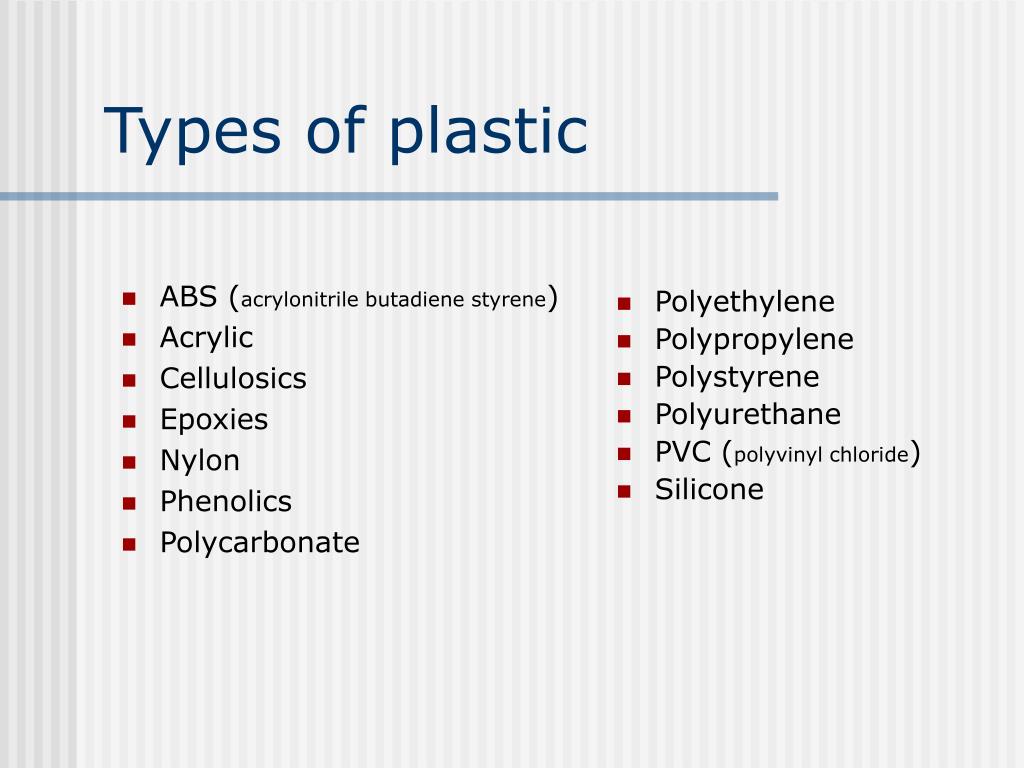 Types of plastic

- ABS (acrylonitrile butadiene styrene)
- Acrylic
- Cellulosics
- Epoxies
- Nylon
- Phenolics
- Polycarbonate

- Polyethylene
- Polypropylene
- Polystyrene
- Polyurethane
- PVC (polyvinyl chloride)
- Silicone